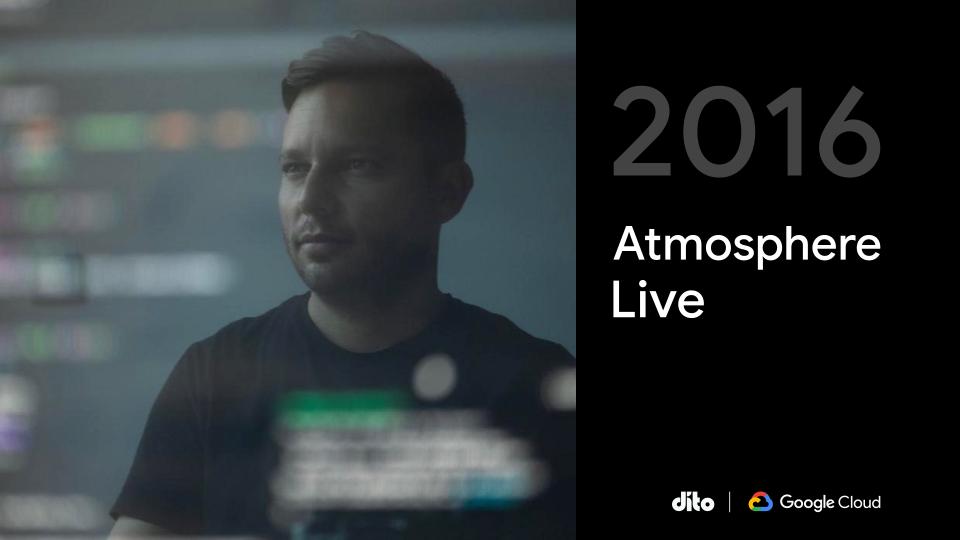 2016

Atmosphere Live

dito | Google Cloud